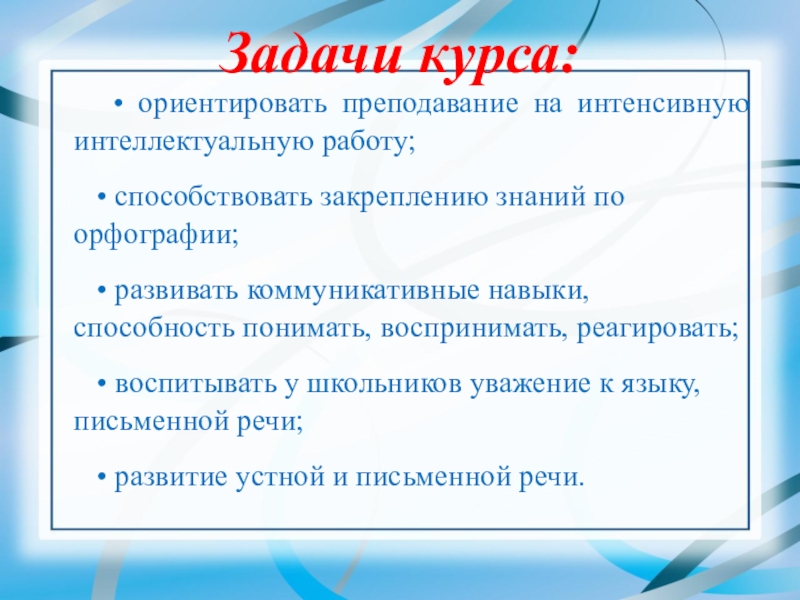 Задачи курса:

• ориентировать преподавание на интенсивную интеллектуальную работу;

• способствовать закреплению знаний по орфографии;

• развивать коммуникативные навыки, способность понимать, воспринимать, реагировать;

• воспитывать у школьников уважение к языку, письменной речи;

• развитие устной и письменной речи.